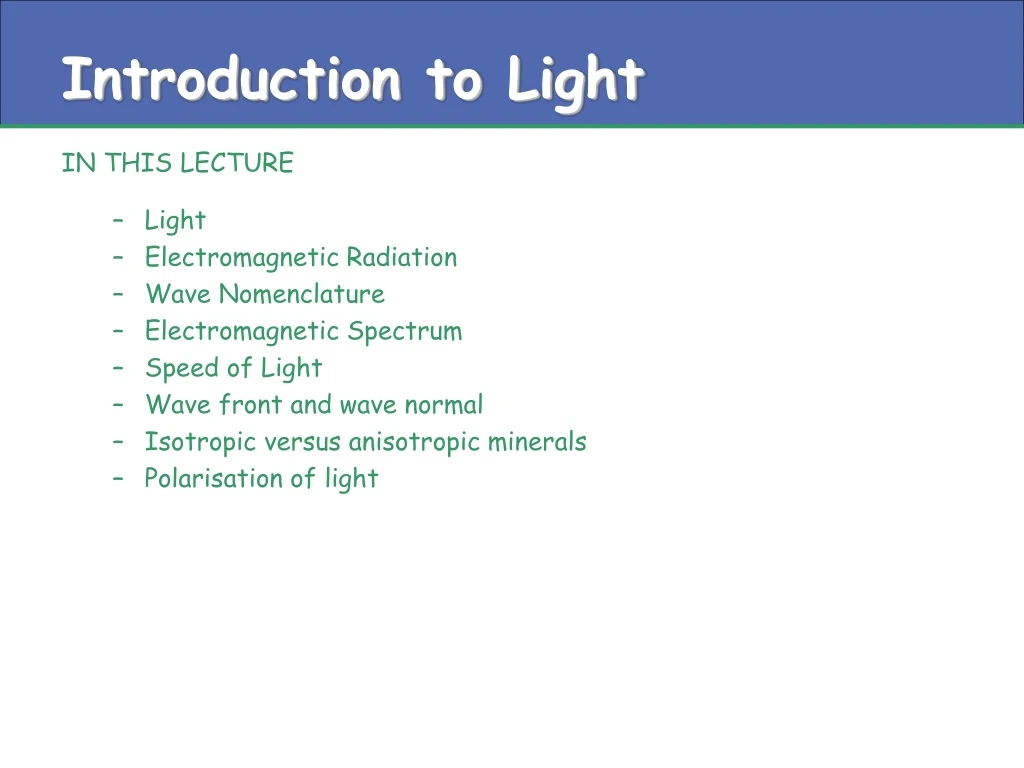 Introduction to Light

IN THIS LECTURE

– Light
– Electromagnetic Radiation
– Wave Nomenclature
– Electromagnetic Spectrum
– Speed of Light
– Wave front and wave normal
– Isotropic versus anisotropic minerals
– Polarisation of light